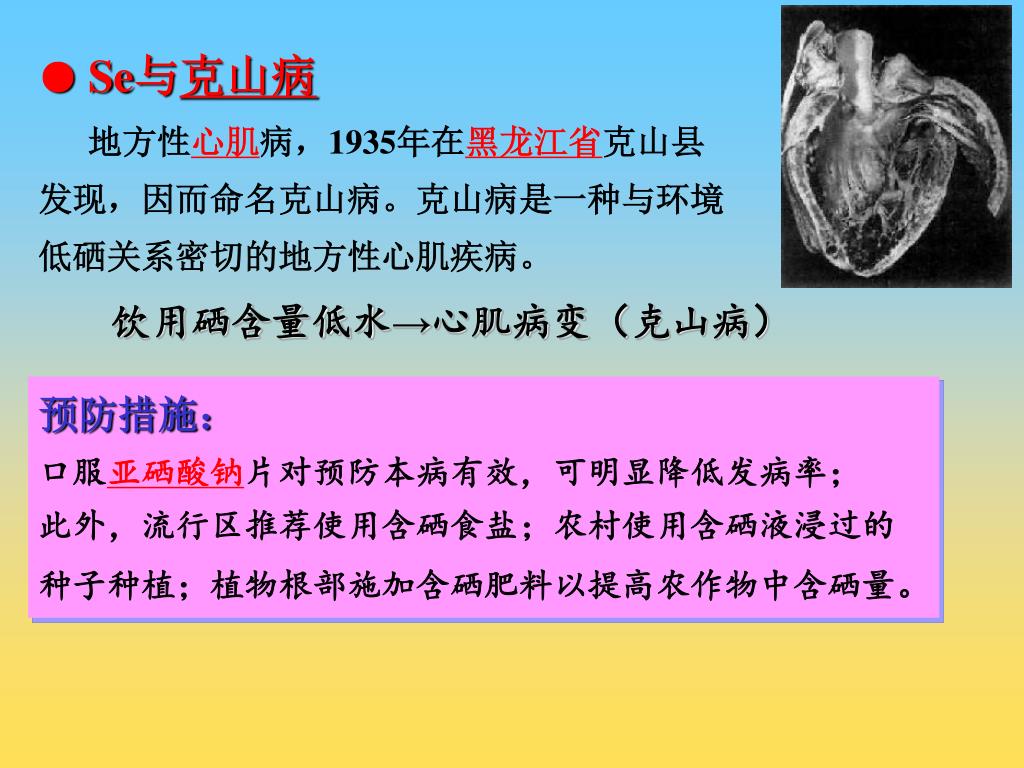 ● Se与克山病

地方性心肌病，1935年在黑龙江省克山县发现，因而命名克山病。克山病是一种与环境低硒关系密切的地方性心肌疾病。

饮用硒含量低水→心肌病变（克山病）

预防措施：

口服亚硒酸钠片对预防本病有效，可明显降低发病率；此外，流行区推荐使用含硒食盐；农村使用含硒液浸过的种子种植；植物根部施加含硒肥料以提高农作物中含硒量。